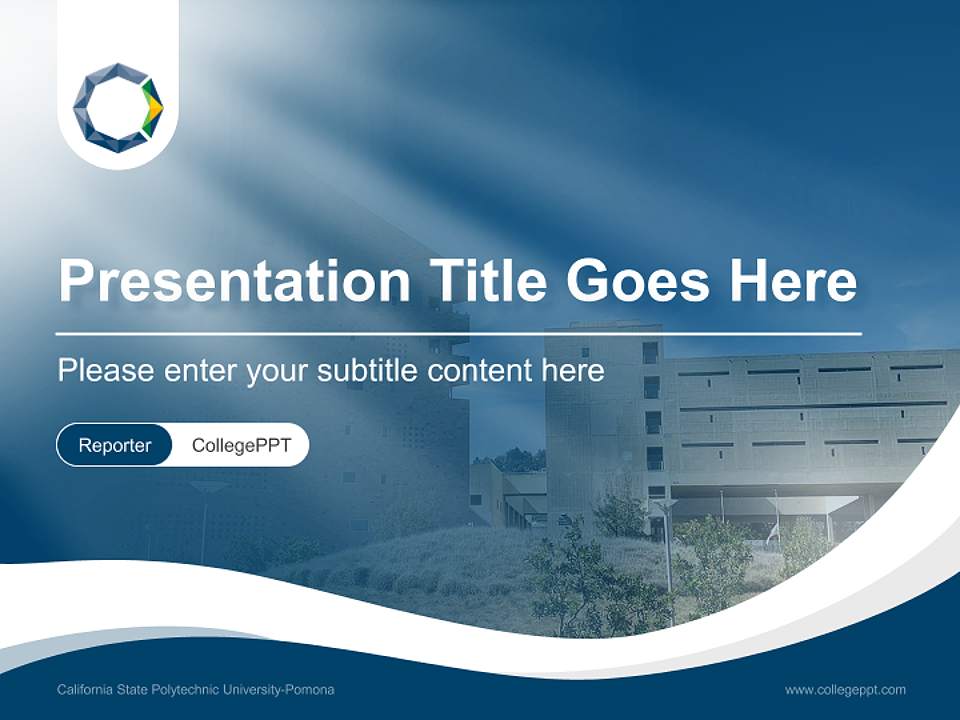 Presentation Title Goes Here

Please enter your subtitle content here

Reporter CollegePPT

California State Polytechnic University-Pomona

www.collegeppt.com